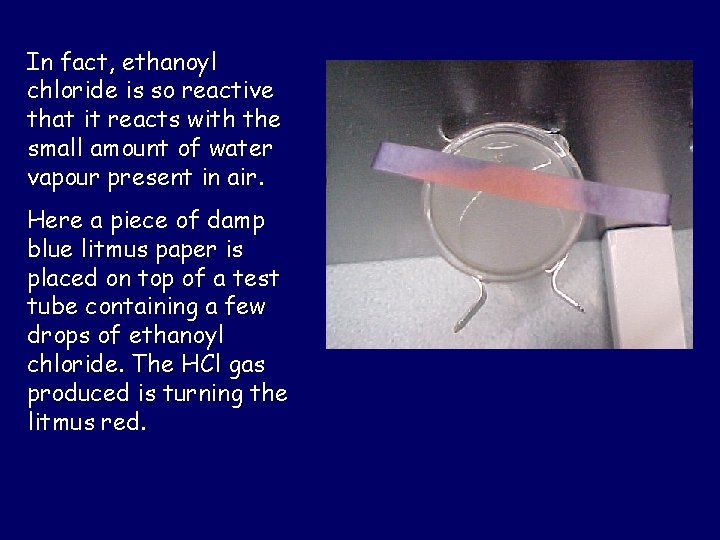 In fact, ethanoyl chloride is so reactive that it reacts with the small amount of water vapour present in air.

Here a piece of damp blue litmus paper is placed on top of a test tube containing a few drops of ethanoyl chloride. The HCl gas produced is turning the litmus red.